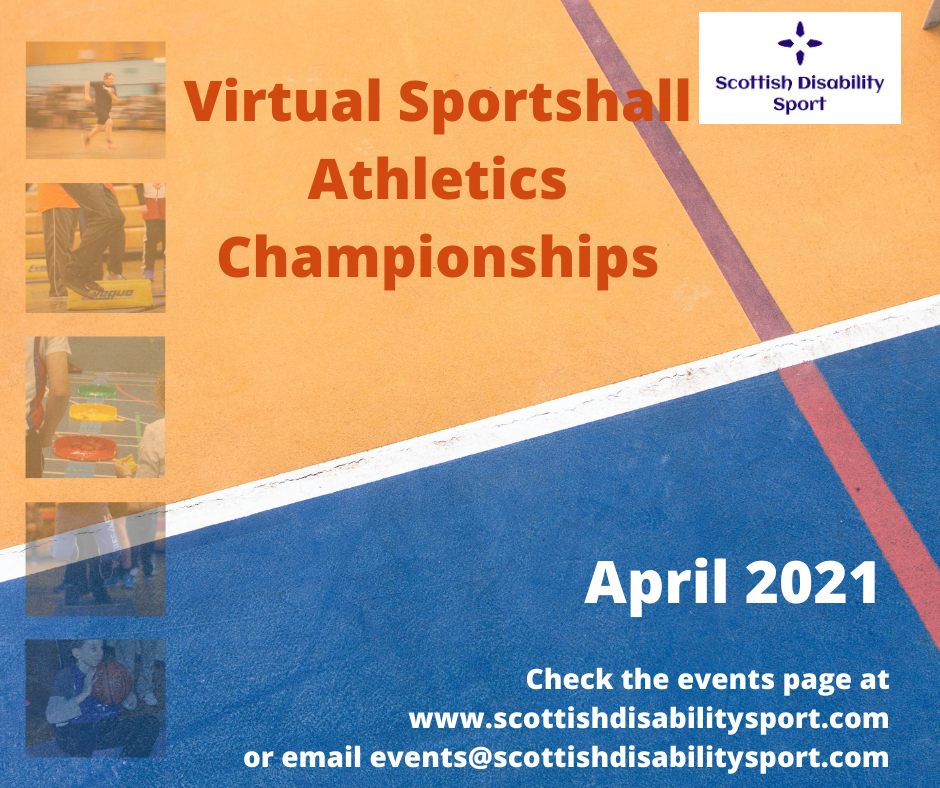 Virtual Sportshall Athletics Championships

Scottish Disability Sport

April 2021

Check the events page at www.scottishdisabilitysport.com or email events@scottishdisabilitysport.com